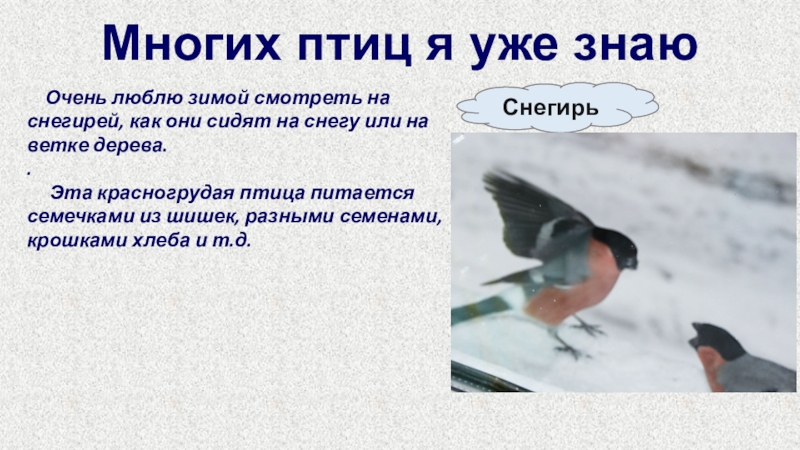 Многих птиц я уже знаю

Очень люблю зимой смотреть на снегирей, как они сидят на снегу или на ветке дерева.

.

Эта красногрудая птица питается семечками из шишек, разными семенами, крошками хлеба и т.д.

Снегирь